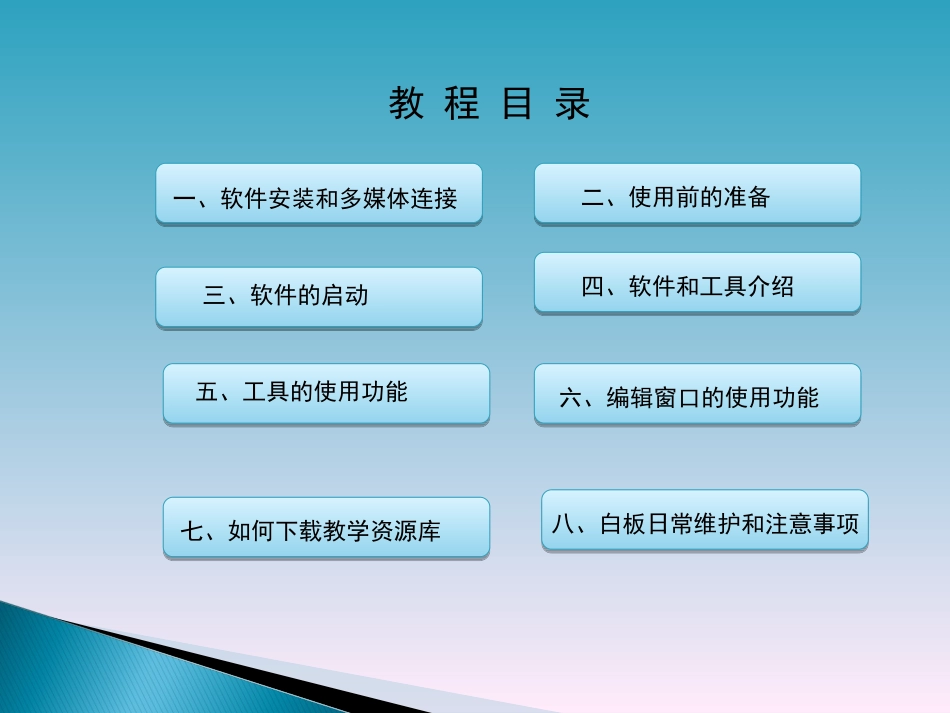 教 程 目 录

一、软件安装和多媒体连接

二、使用前的准备

三、软件的启动

四、软件和工具介绍

五、工具的使用功能

六、编辑窗口的使用功能

七、如何下载教学资源库

八、白板日常维护和注意事项